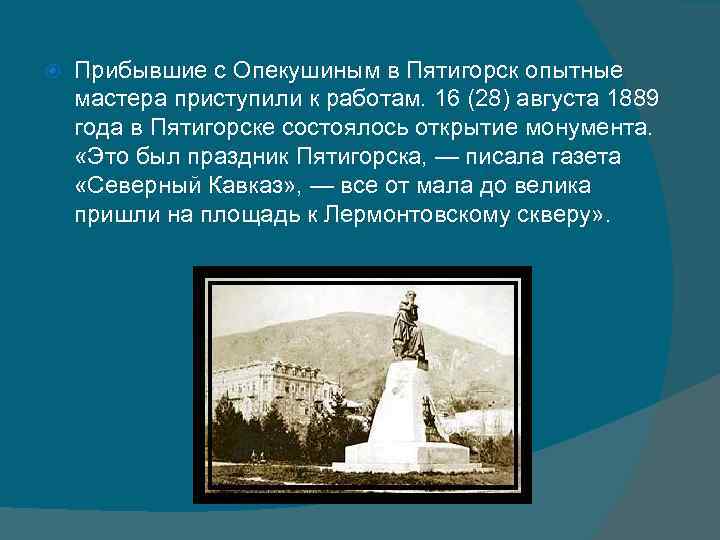 Прибывшие с Опекушиным в Пятигорск опытные мастера приступили к работам. 16 (28) августа 1889 года в Пятигорске состоялось открытие монумента. «Это был праздник Пятигорска, — писала газета «Северный Кавказ», — все от мала до велика пришли на площадь к Лермонтовскому скверу».